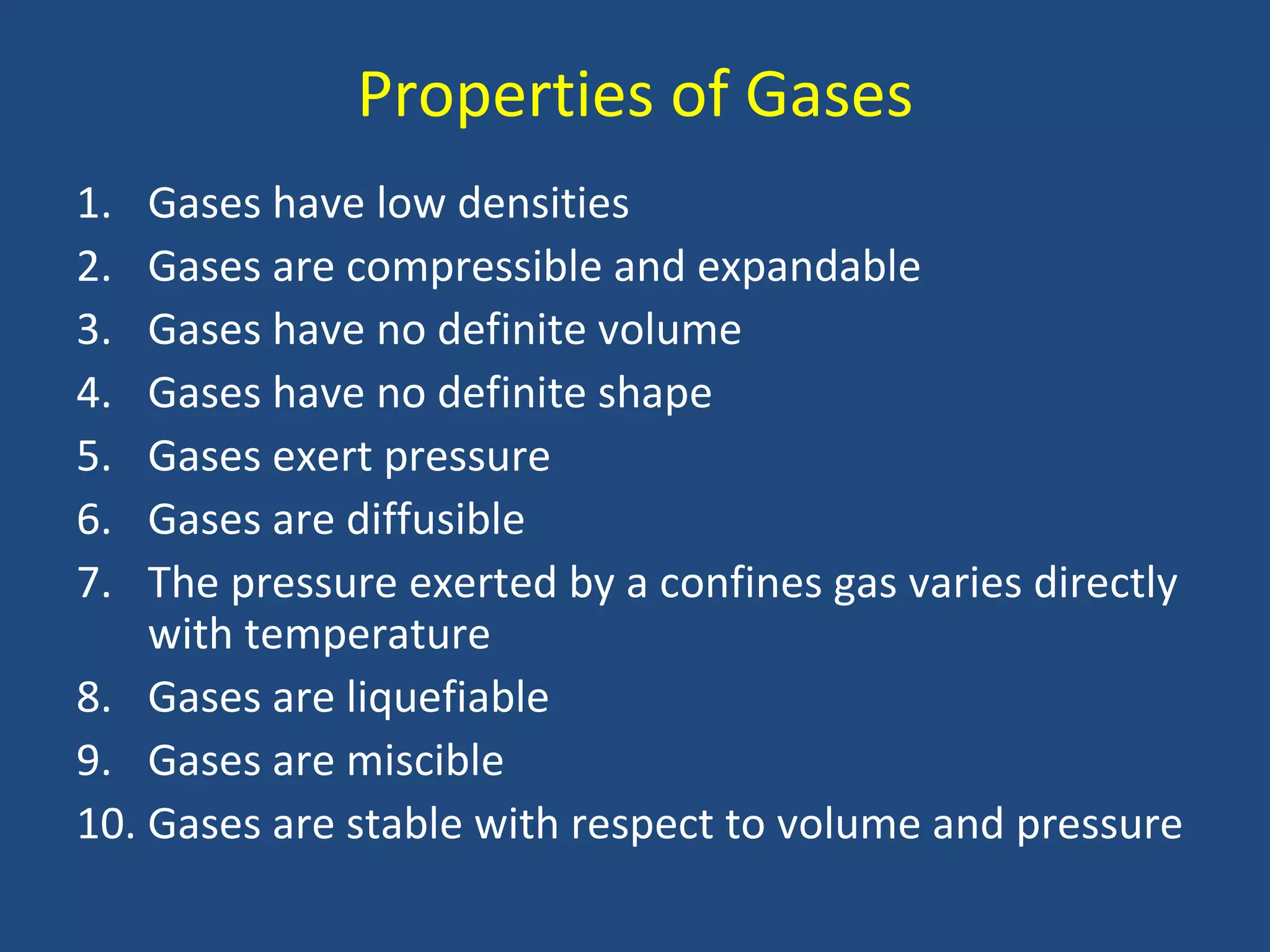 Properties of Gases

1. Gases have low densities
2. Gases are compressible and expandable
3. Gases have no definite volume
4. Gases have no definite shape
5. Gases exert pressure
6. Gases are diffusible
7. The pressure exerted by a confines gas varies directly with temperature
8. Gases are liquefiable
9. Gases are miscible
10. Gases are stable with respect to volume and pressure